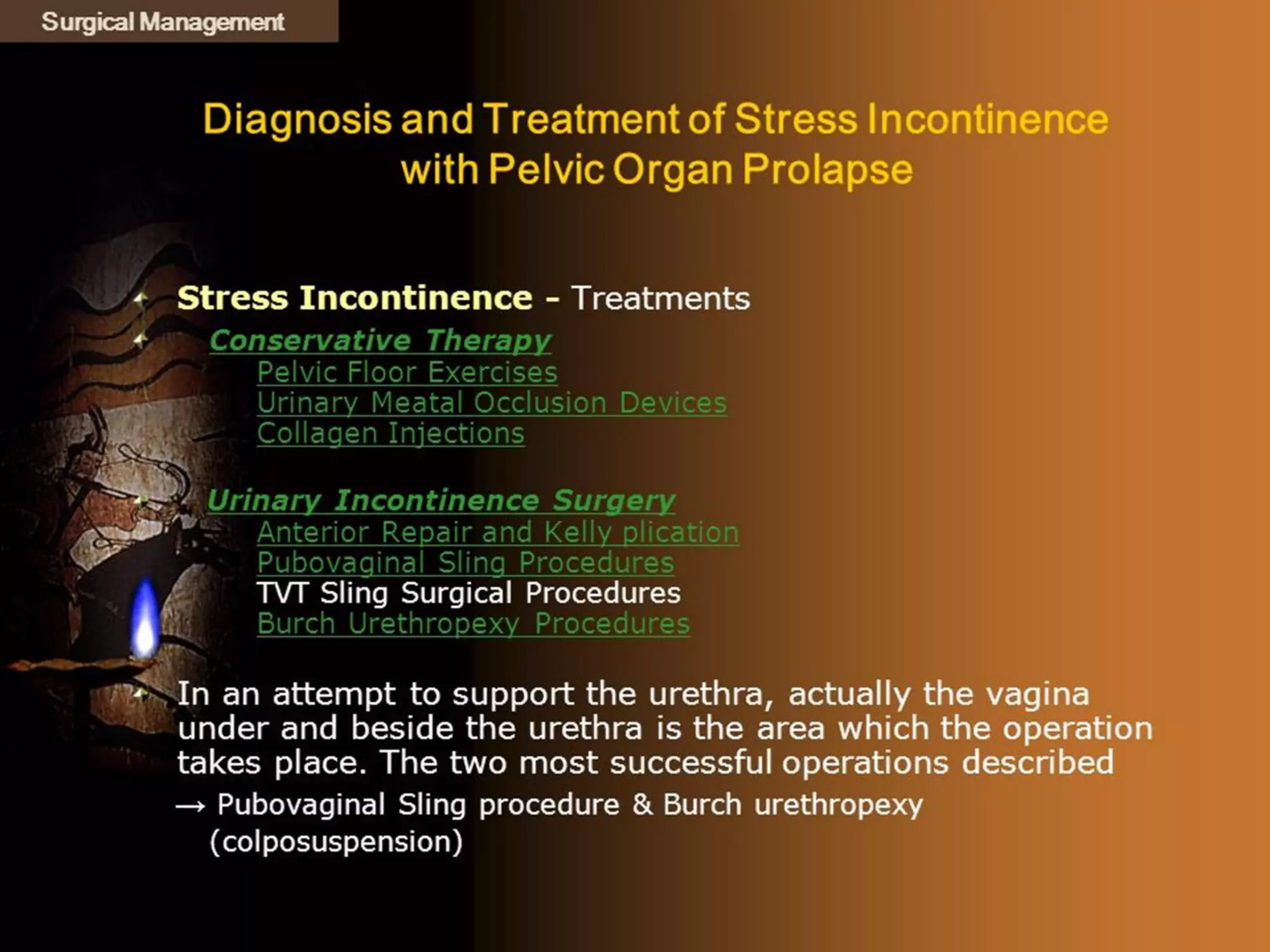 Surgical Management

Diagnosis and Treatment of Stress Incontinence with Pelvic Organ Prolapse

Stress Incontinence - Treatments

Conservative Therapy
Pelvic Floor Exercises
Urinary Meatal Occlusion Devices
Collagen Injections

Urinary Incontinence Surgery
Anterior Repair and Kelly plication
Pubovaginal Sling Procedures
TVT Sling Surgical Procedures
Burch Urethropexy Procedures

In an attempt to support the urethra, actually the vagina under and beside the urethra is the area which the operation takes place. The two most successful operations described
→ Pubovaginal Sling procedure & Burch urethropexy (colposuspension)